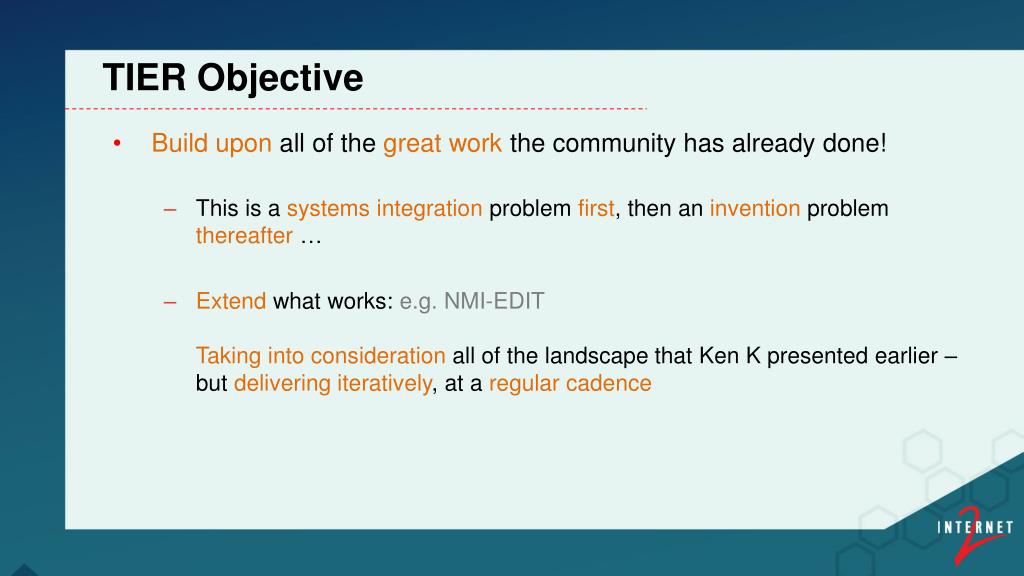 TIER Objective

• Build upon all of the great work the community has already done!

– This is a systems integration problem first, then an invention problem thereafter …

– Extend what works: e.g. NMI-EDIT

Taking into consideration all of the landscape that Ken K presented earlier – but delivering iteratively, at a regular cadence

INTERNET 2